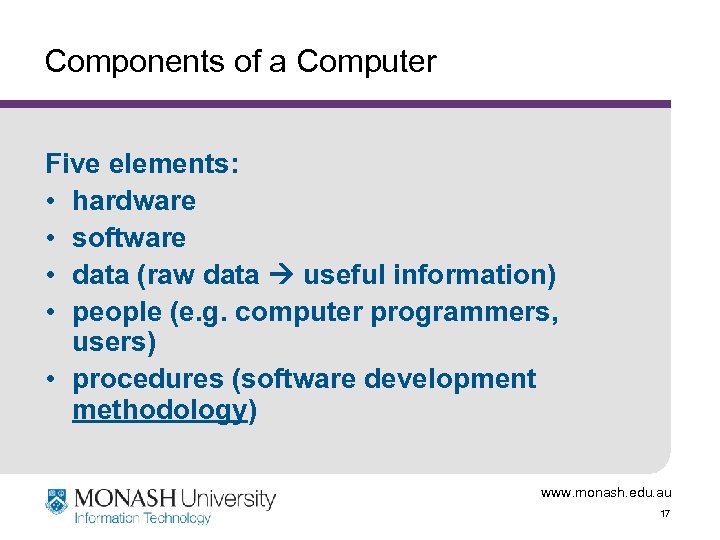 Components of a Computer

Five elements:
• hardware
• software
• data (raw data → useful information)
• people (e.g. computer programmers, users)
• procedures (software development methodology)

MONASH University
Information Technology

www.monash.edu.au
17